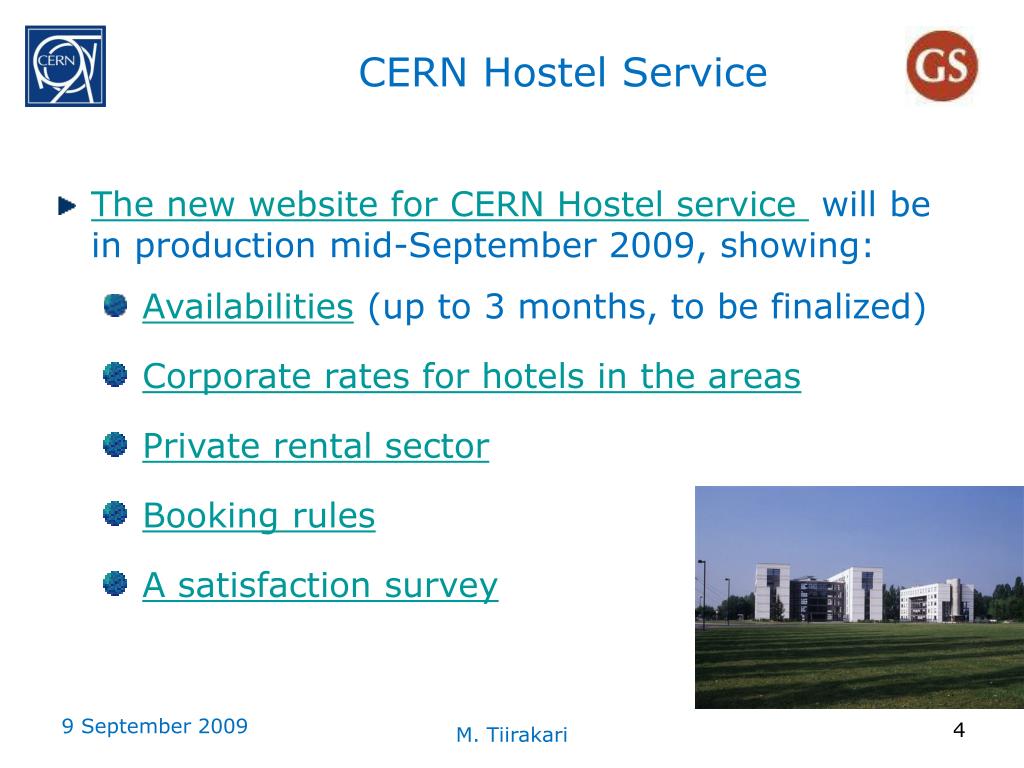 CERN

CERN Hostel Service

GS

The new website for CERN Hostel service will be in production mid-September 2009, showing:

Availabilities (up to 3 months, to be finalized)

Corporate rates for hotels in the areas

Private rental sector

Booking rules

A satisfaction survey

9 September 2009

M. Tiirakari

4